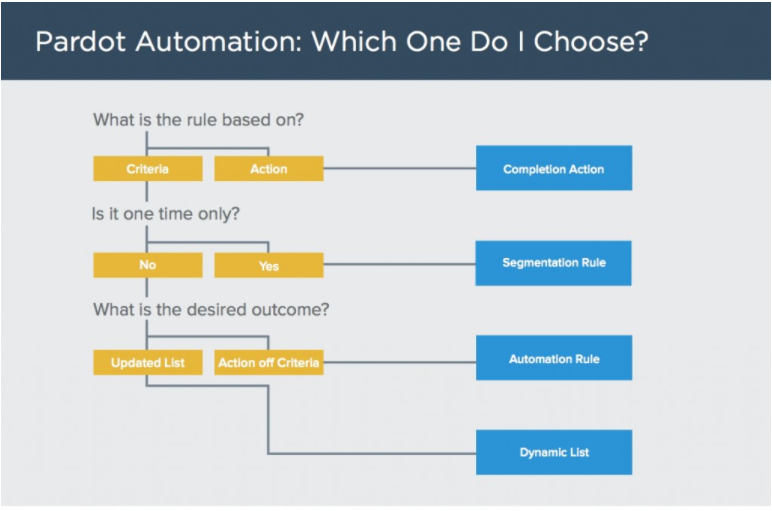 Pardot Automation: Which One Do I Choose?

What is the rule based on?

Criteria

Action

Completion Action

Is it one time only?

No

Yes

Segmentation Rule

What is the desired outcome?

Updated List

Action off Criteria

Automation Rule

Dynamic List